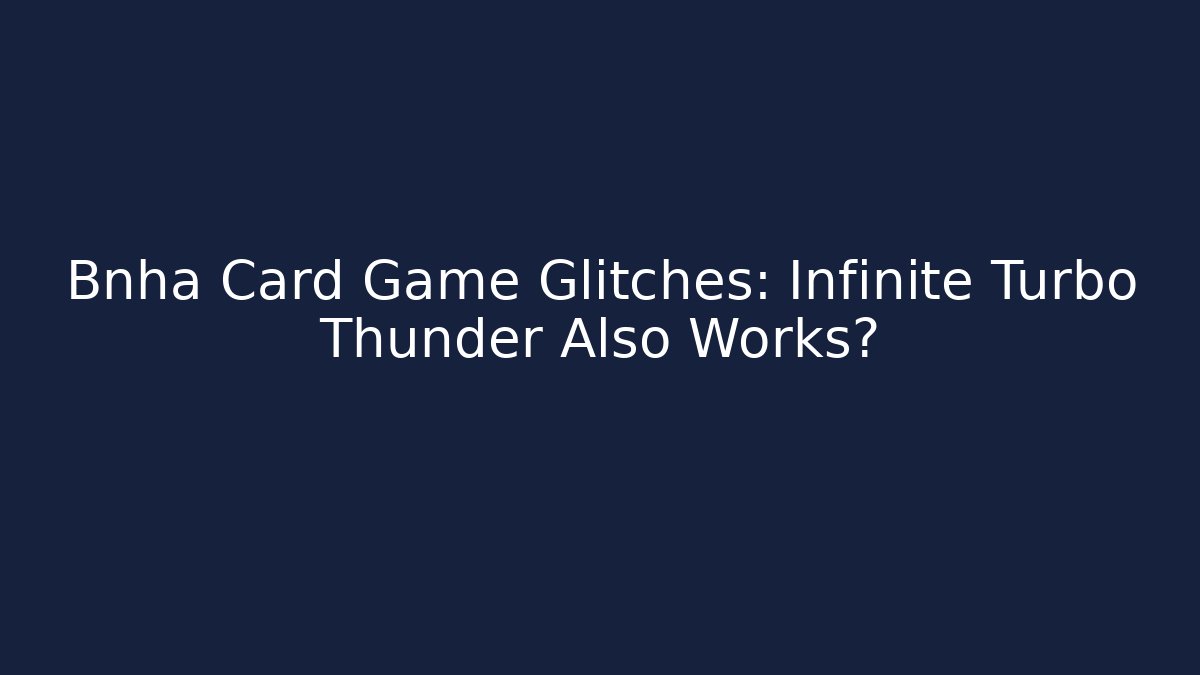 Bnha Card Game Glitches: Infinite Turbo Thunder Also Works?